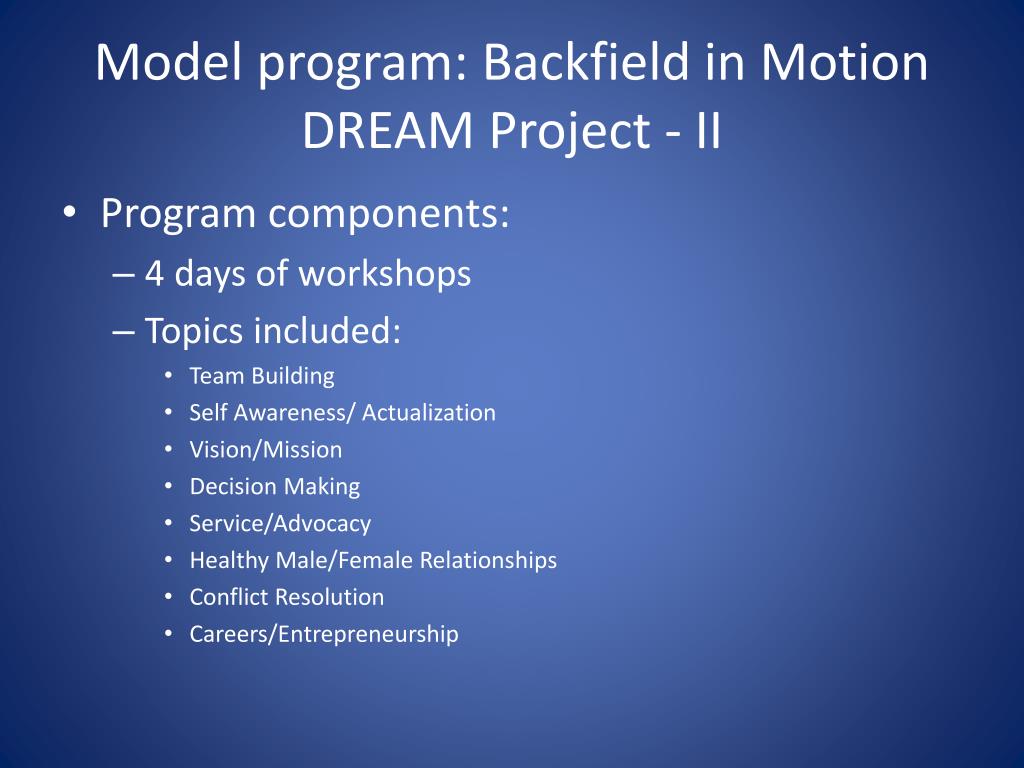 Model program: Backfield in Motion DREAM Project - II

• Program components:
– 4 days of workshops
– Topics included:
• Team Building
• Self Awareness/ Actualization
• Vision/Mission
• Decision Making
• Service/Advocacy
• Healthy Male/Female Relationships
• Conflict Resolution
• Careers/Entrepreneurship